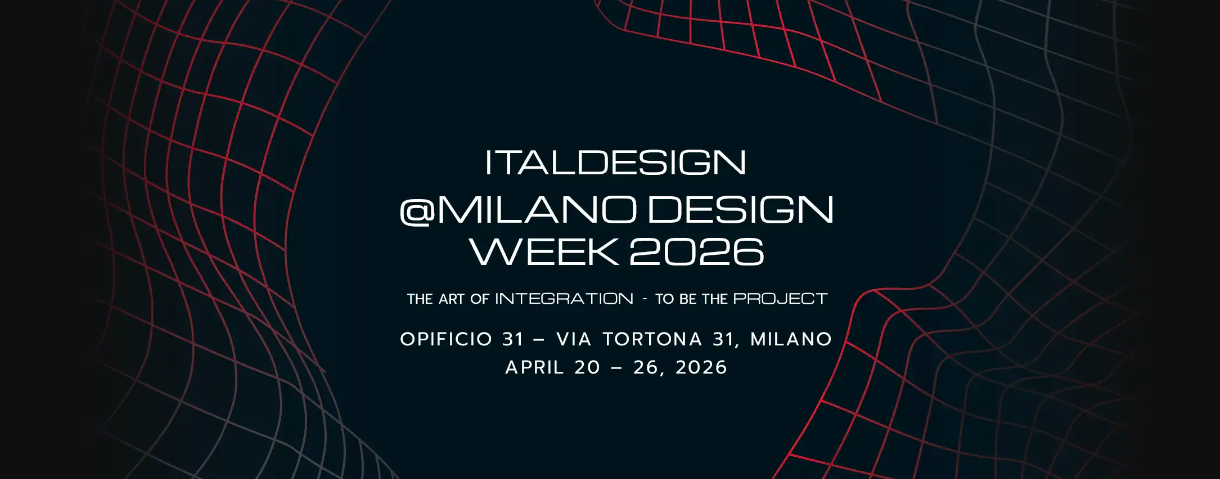 ITALDESIGN
@MILANO DESIGN WEEK 2026

THE ART OF INTEGRATION - TO BE THE PROJECT

OPIFICIO 31 – VIA TORTONA 31, MILANO
APRIL 20 – 26, 2026